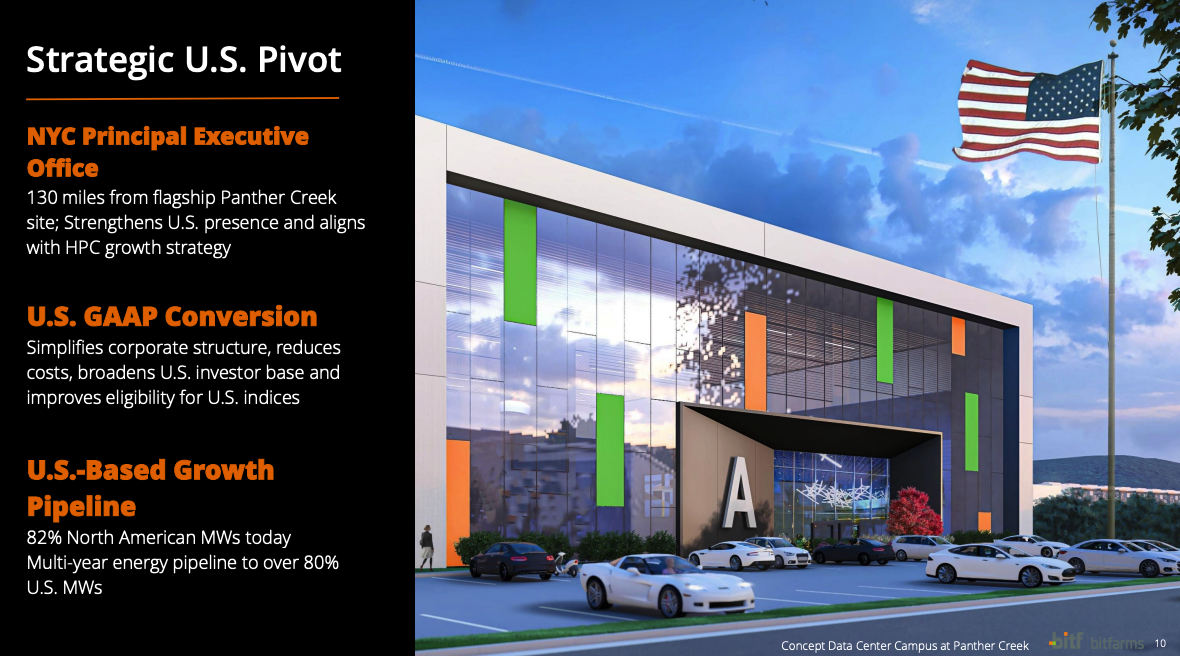 Strategic U.S. Pivot

NYC Principal Executive Office

130 miles from flagship Panther Creek site; Strengthens U.S. presence and aligns with HPC growth strategy

U.S. GAAP Conversion

Simplifies corporate structure, reduces costs, broadens U.S. investor base and improves eligibility for U.S. indices

U.S.-Based Growth Pipeline

82% North American MWs today
Multi-year energy pipeline to over 80% U.S. MWs

A

Concept Data Center Campus at Panther Creek

bitf bitfarms 10